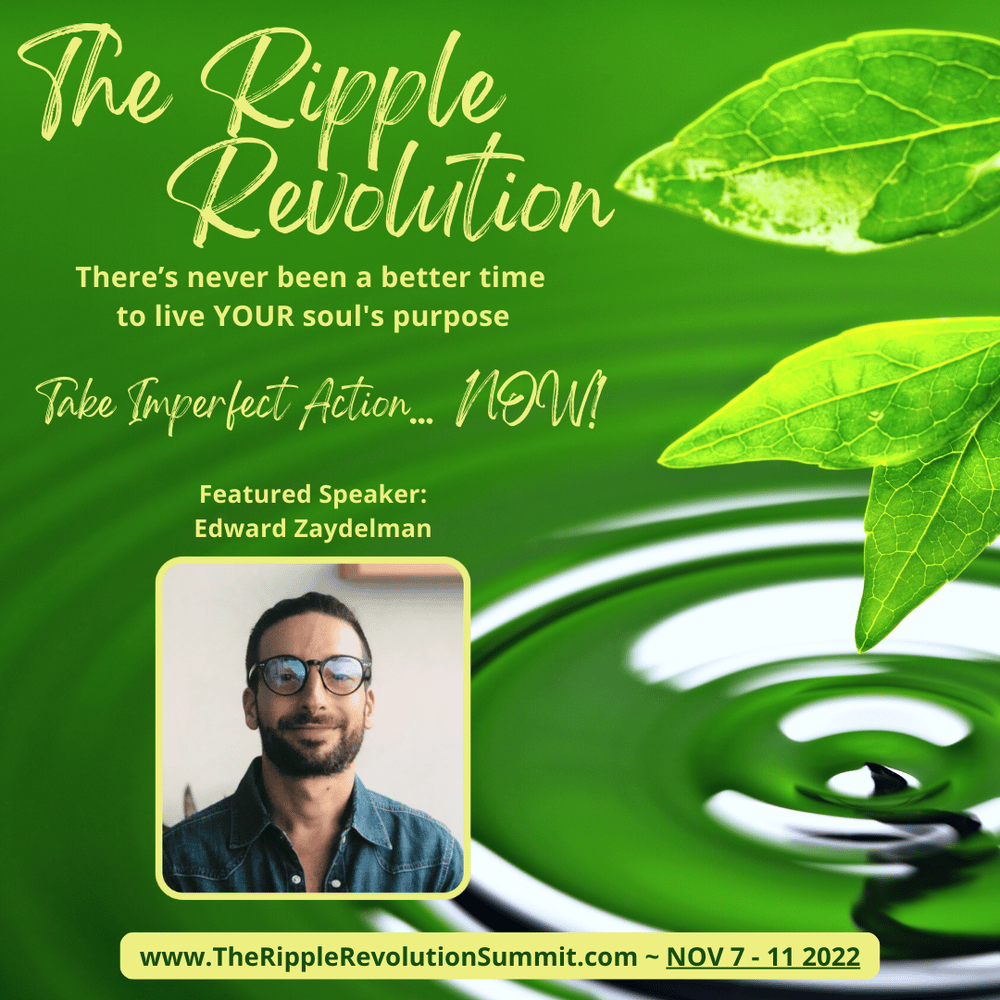 The Ripple Revolution

There's never been a better time to live YOUR soul's purpose

Take Imperfect Action... NOW!

Featured Speaker:
Edward Zaydelman

www.TheRippleRevolutionSummit.com ~ NOV 7 - 11 2022